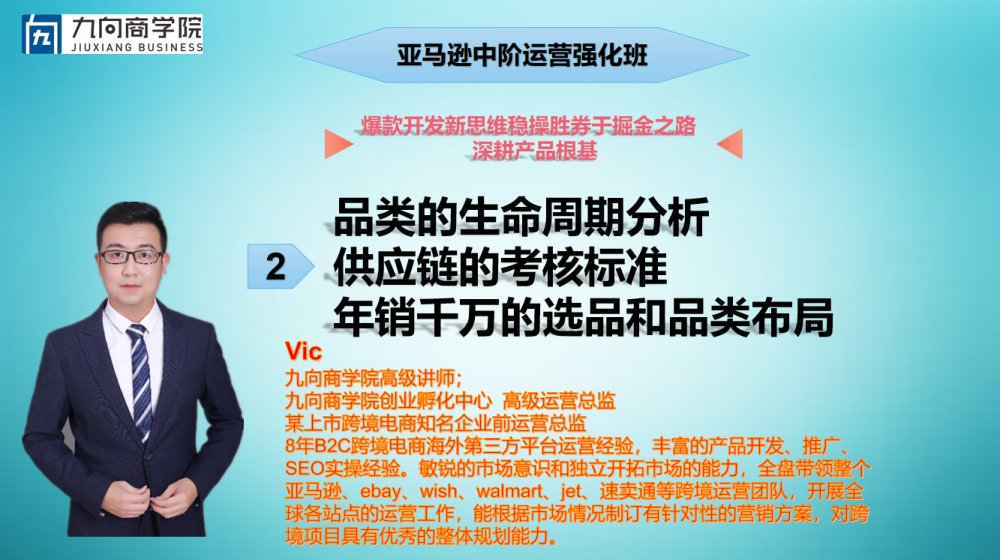 九向商学院
JIUXIANG BUSINESS

亚马逊中阶运营强化班

爆款开发新思维稳操胜券于掘金之路
深耕产品根基

2

品类的生命周期分析
供应链的考核标准
年销千万的选品和品类布局

Vic
九向商学院高级讲师；
九向商学院创业孵化中心 高级运营总监
某上市跨境电商知名企业前运营总监
8年B2C跨境电商海外第三方平台运营经验，丰富的产品开发、推广、SEO实操经验。敏锐的市场意识和独立开拓市场的能力，全盘带领整个亚马逊、ebay、wish、walmart、jet、速卖通等跨境运营团队，开展全球各站点的运营工作，能根据市场情况制订有针对性的营销方案，对跨境项目具有优秀的整体规划能力。